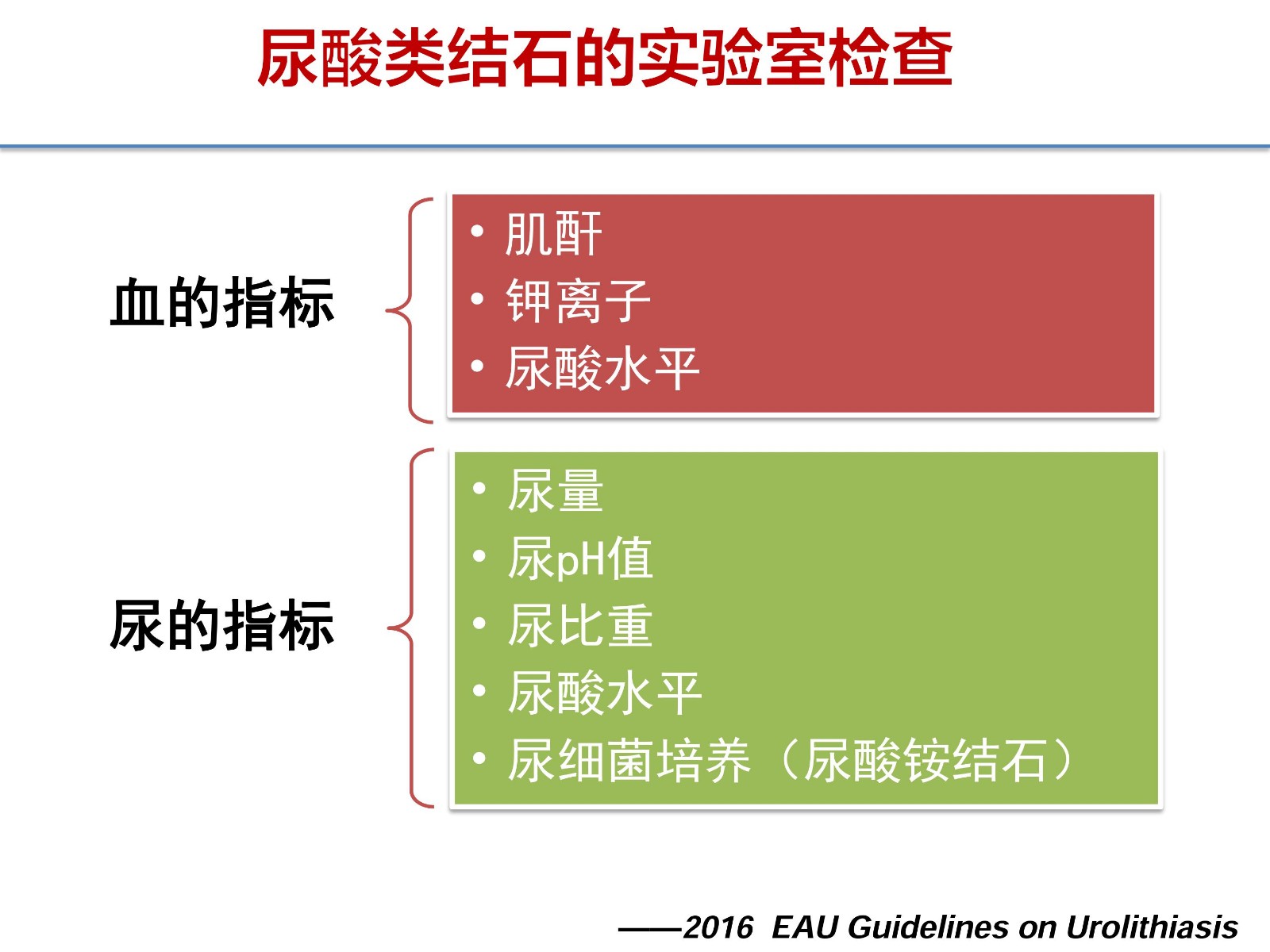 尿酸类结石的实验室检查

血的指标

• 肌酐
• 钾离子
• 尿酸水平

尿的指标

• 尿量
• 尿pH值
• 尿比重
• 尿酸水平
• 尿细菌培养（尿酸铵结石）

——2016 EAU Guidelines on Urolithiasis